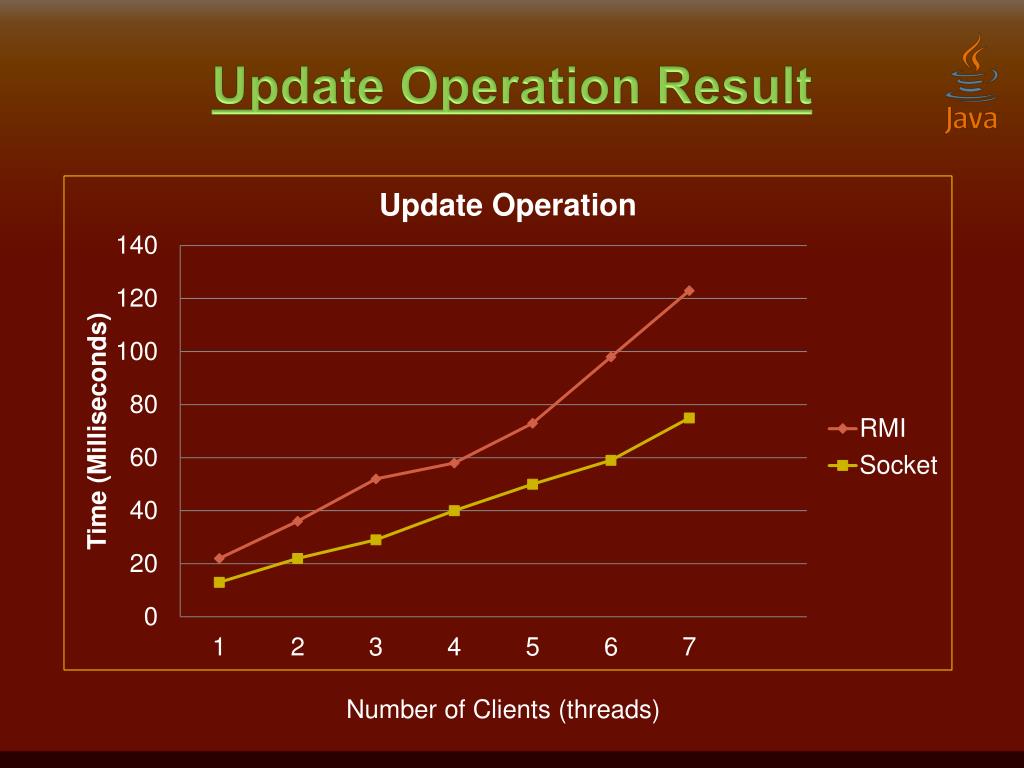 Update Operation Result

Java

Update Operation

Time (Milliseconds)

140
120
100
80
60
40
20
0

1 2 3 4 5 6 7

RMI
Socket

Number of Clients (threads)